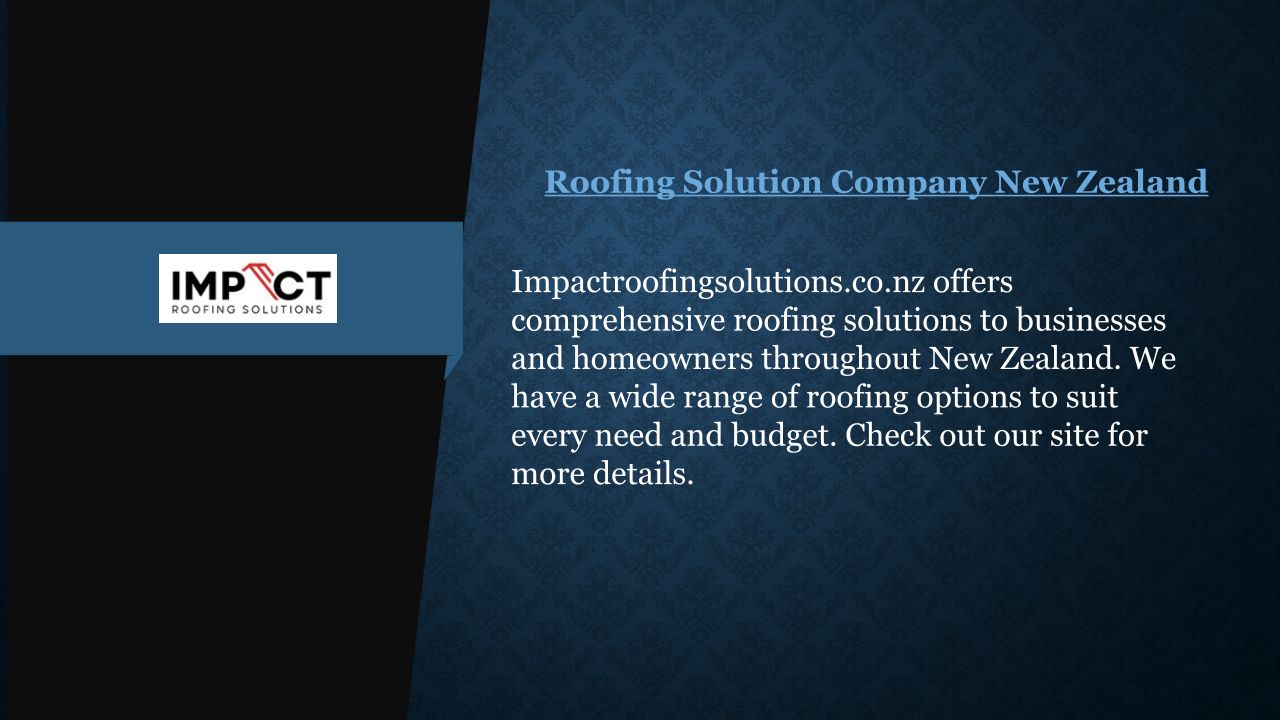 IMPACT
ROOFING SOLUTIONS

Roofing Solution Company New Zealand

Impactroofingsolutions.co.nz offers comprehensive roofing solutions to businesses and homeowners throughout New Zealand. We have a wide range of roofing options to suit every need and budget. Check out our site for more details.